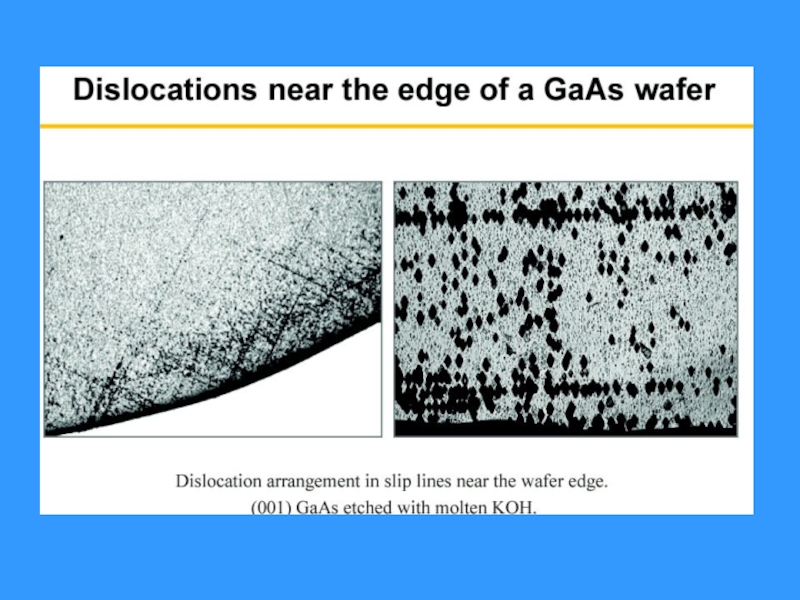 Dislocations near the edge of a GaAs wafer

Dislocation arrangement in slip lines near the wafer edge.
(001) GaAs etched with molten KOH.